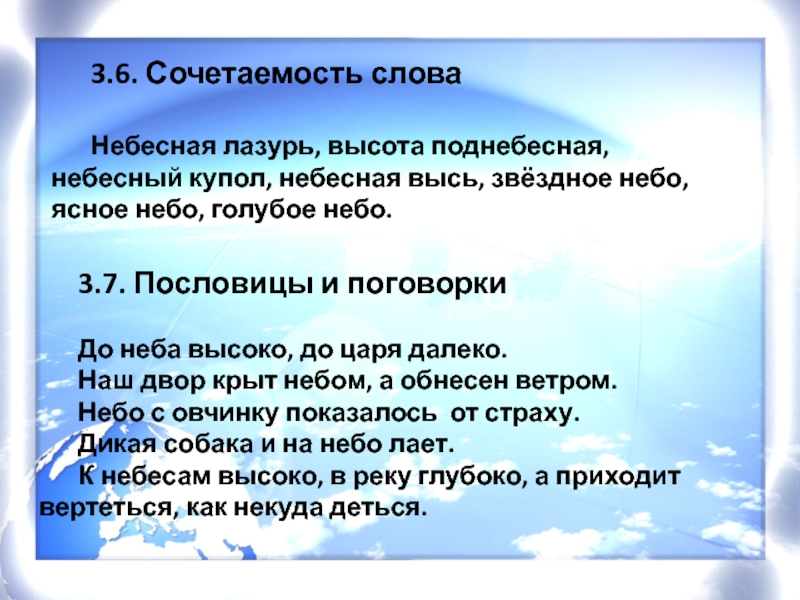 3.6. Сочетаемость слова

Небесная лазурь, высота поднебесная, небесный купол, небесная высь, звёздное небо, ясное небо, голубое небо.

3.7. Пословицы и поговорки

До неба высоко, до царя далеко.
Наш двор крыт небом, а обнесен ветром.
Небо с овчинку показалось от страху.
Дикая собака и на небо лает.
К небесам высоко, в реку глубоко, а приходит вертеться, как некуда деться.